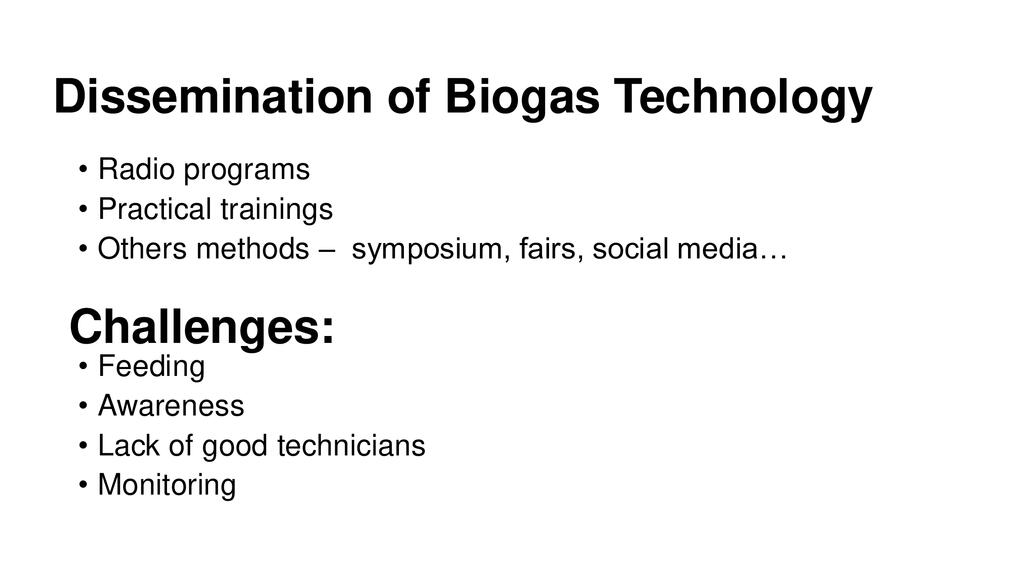 Dissemination of Biogas Technology

• Radio programs
• Practical trainings
• Others methods – symposium, fairs, social media…

Challenges:

• Feeding
• Awareness
• Lack of good technicians
• Monitoring